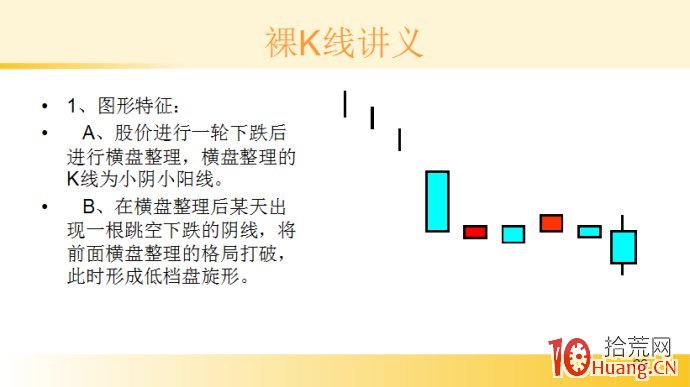 裸K线讲义

• 1、图形特征：

• A、股价进行一轮下跌后进行横盘整理，横盘整理的K线为小阴小阳线。

• B、在横盘整理后某天出现一根跳空下跌的阴线，将前面横盘整理的格局打破，此时形成低档盘旋形。

10 拾荒网 Huang.CN